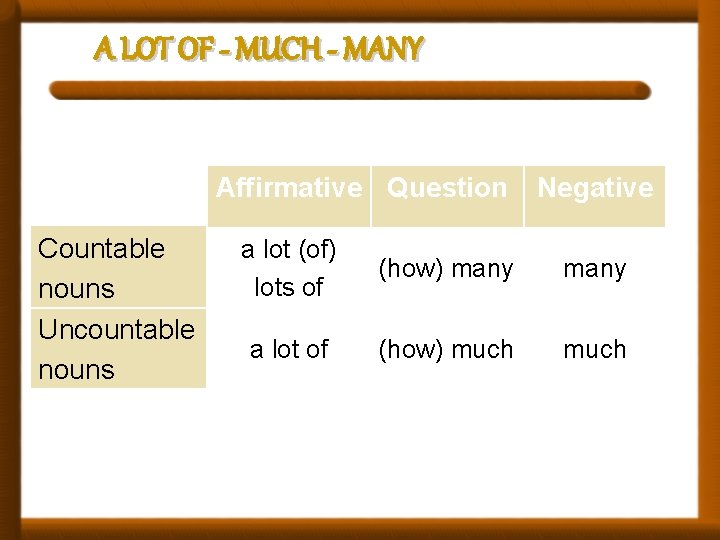 A LOT OF - MUCH - MANY

| | Affirmative | Question | Negative |
|---|---|---|---|
| Countable nouns | a lot (of) lots of | (how) many | many |
| Uncountable nouns | a lot of | (how) much | much |